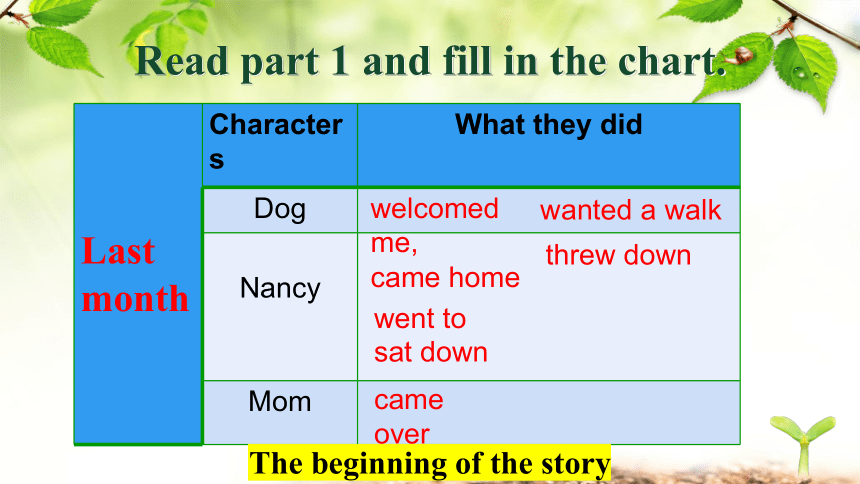 Read part 1 and fill in the chart.

| | Characters | What they did |
|---|---|---|
| Last month | Dog | welcomed me, wanted a walk |
| | Nancy | came home threw down went to sat down |
| | Mom | came over |

The beginning of the story